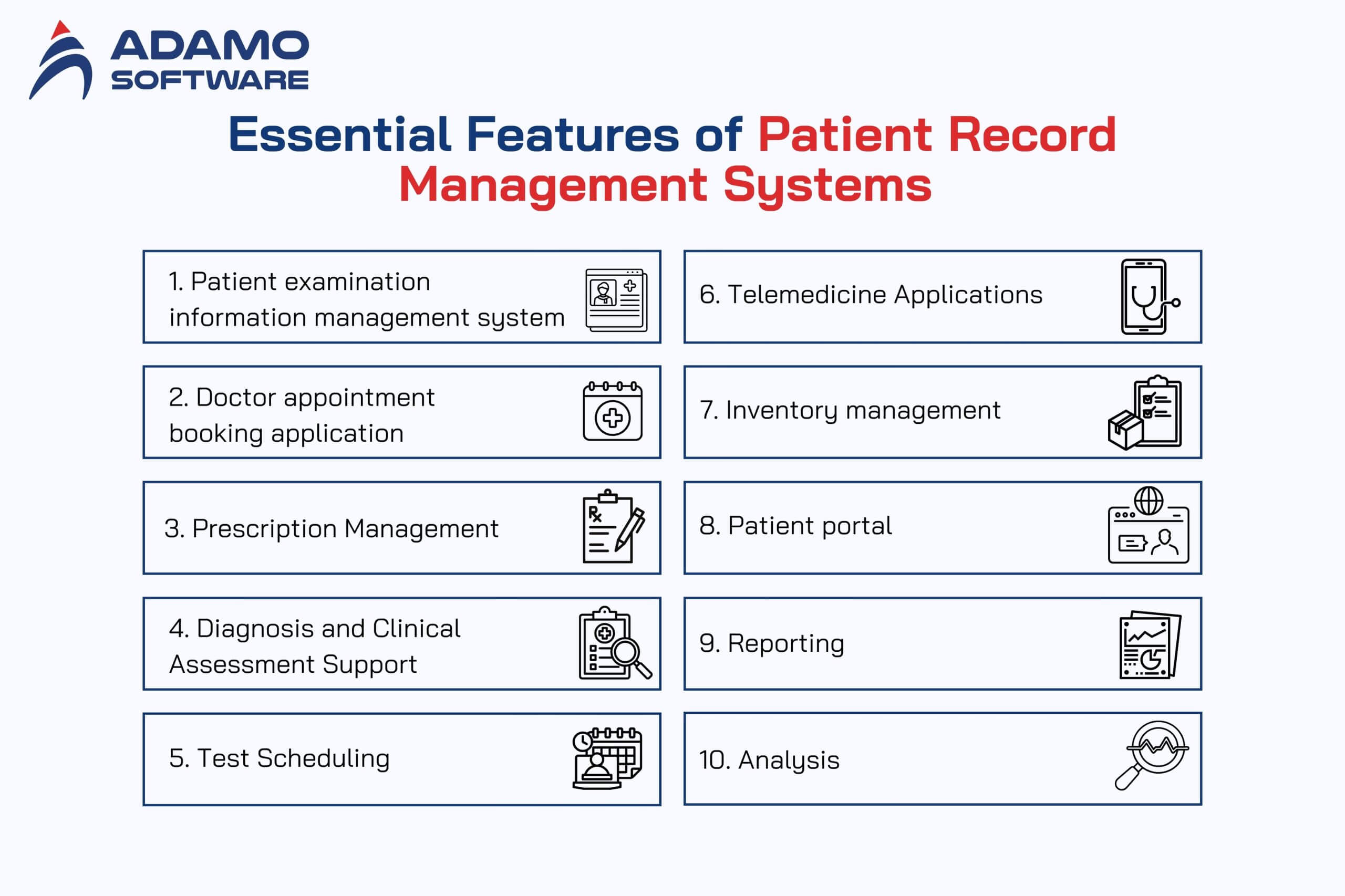 ADAMO SOFTWARE

Essential Features of Patient Record Management Systems

1. Patient examination information management system

2. Doctor appointment booking application

3. Prescription Management

4. Diagnosis and Clinical Assessment Support

5. Test Scheduling

6. Telemedicine Applications

7. Inventory management

8. Patient portal

9. Reporting

10. Analysis